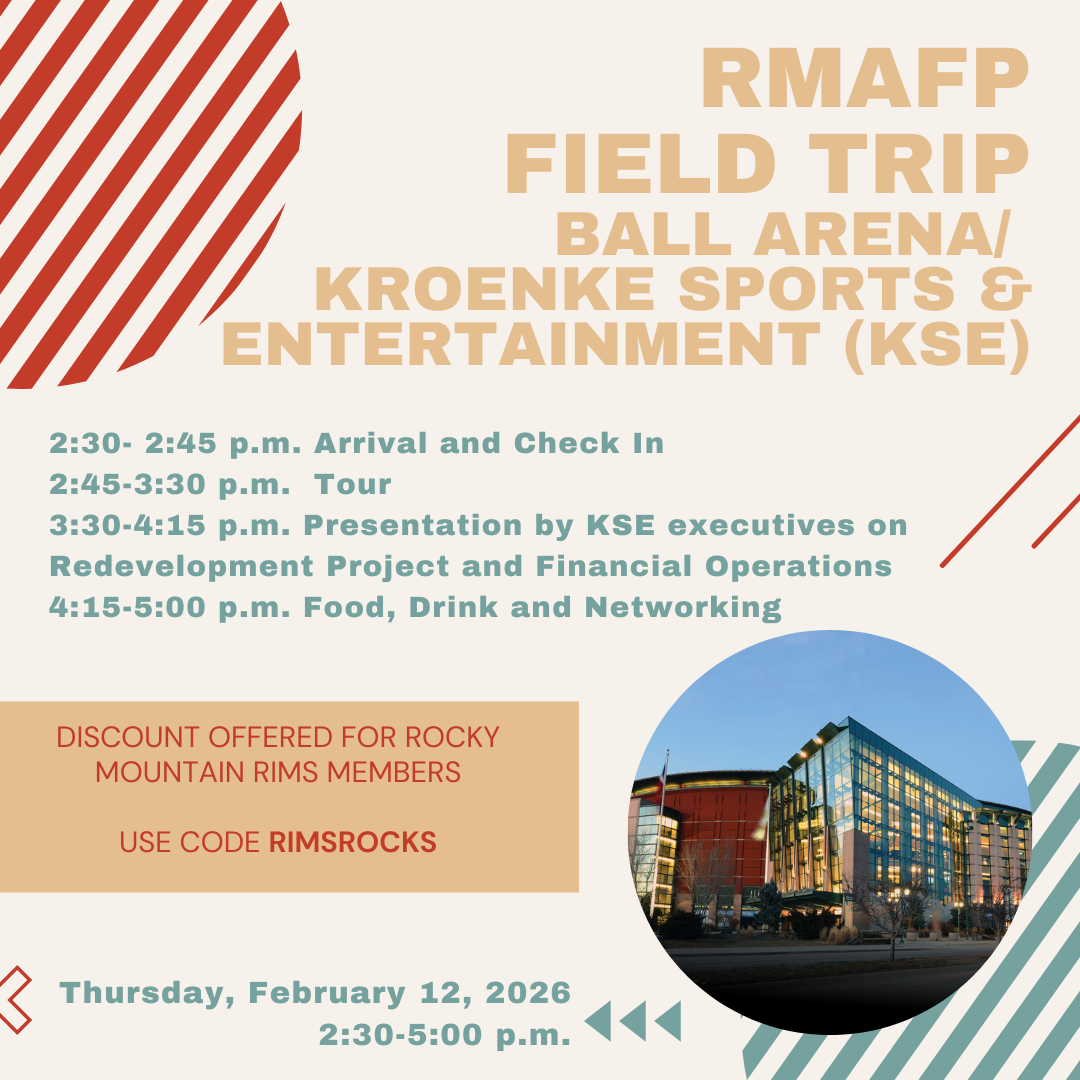 RMAFP FIELD TRIP
BALL ARENA/ KROENKE SPORTS & ENTERTAINMENT (KSE)

2:30- 2:45 p.m. Arrival and Check In
2:45-3:30 p.m. Tour
3:30-4:15 p.m. Presentation by KSE executives on Redevelopment Project and Financial Operations
4:15-5:00 p.m. Food, Drink and Networking

DISCOUNT OFFERED FOR ROCKY MOUNTAIN RIMS MEMBERS

USE CODE RIMSROCKS

Thursday, February 12, 2026
2:30-5:00 p.m.